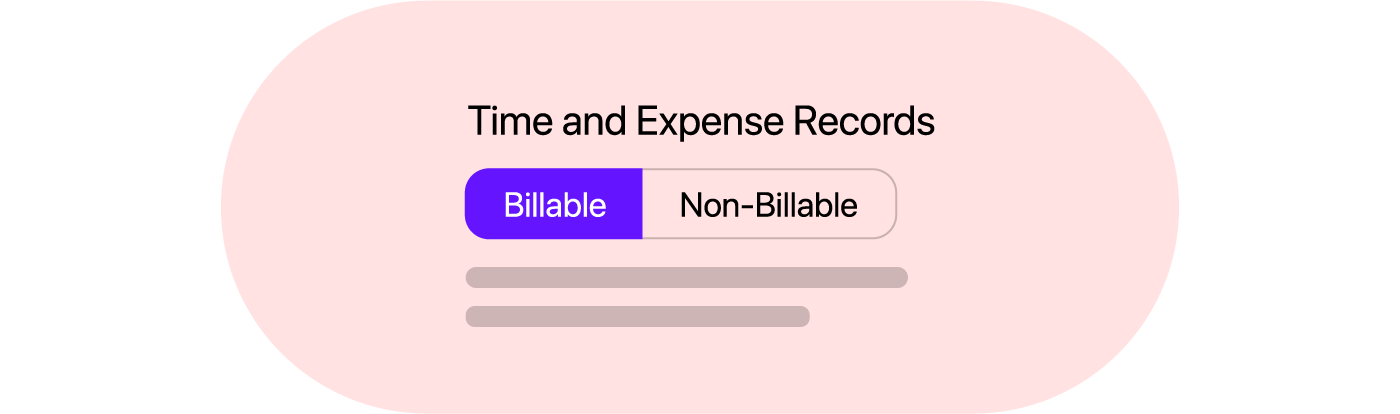 Time and Expense Records

Billable Non-Billable